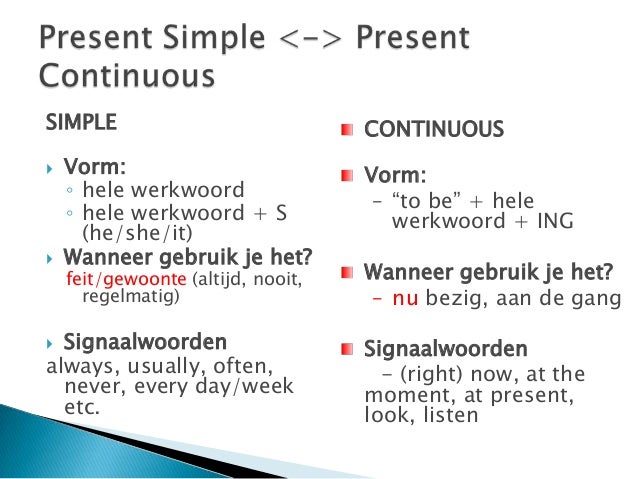 Present Simple <-> Present Continuous

SIMPLE

Vorm:
◦ hele werkwoord
◦ hele werkwoord + S (he/she/it)

Wanneer gebruik je het?
feit/gewoonte (altijd, nooit, regelmatig)

Signaalwoorden
always, usually, often, never, every day/week etc.

CONTINUOUS

Vorm:
– “to be” + hele werkwoord + ING

Wanneer gebruik je het?
– nu bezig, aan de gang

Signaalwoorden
– (right) now, at the moment, at present, look, listen